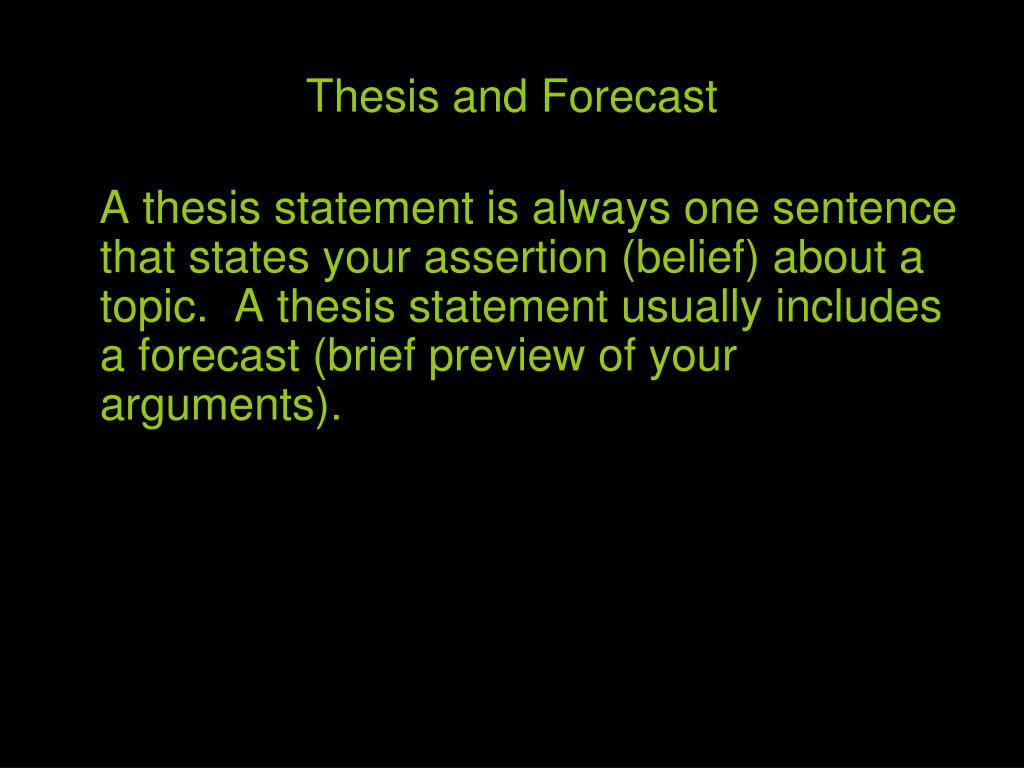 Thesis and Forecast

A thesis statement is always one sentence that states your assertion (belief) about a topic.  A thesis statement usually includes a forecast (brief preview of your arguments).